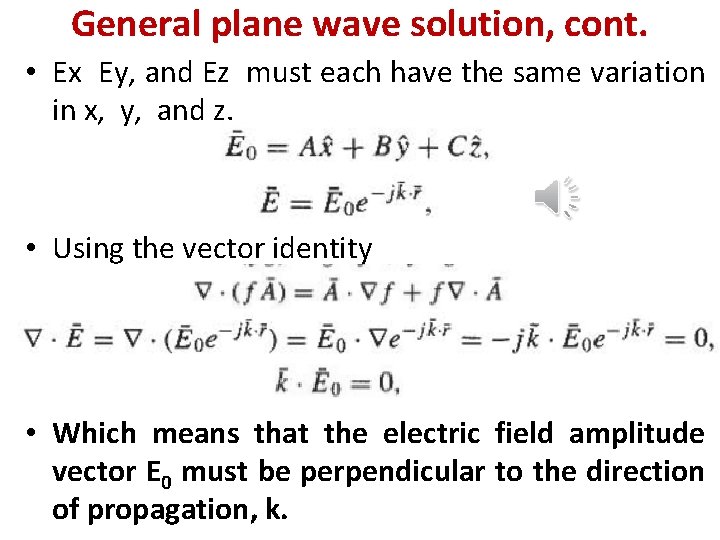 General plane wave solution, cont.

• Ex Ey, and Ez must each have the same variation in x, y, and z.

$\bar{E}_0 = A\hat{x} + B\hat{y} + C\hat{z},$

$\bar{E} = \bar{E}_0 e^{-j\bar{k}\cdot\bar{r}},$

• Using the vector identity

$\nabla \cdot (f\bar{A}) = \bar{A} \cdot \nabla f + f\nabla \cdot \bar{A}$

$\nabla \cdot \bar{E} = \nabla \cdot (\bar{E}_0 e^{-j\bar{k}\cdot\bar{r}}) = \bar{E}_0 \cdot \nabla e^{-j\bar{k}\cdot\bar{r}} = -j\bar{k} \cdot \bar{E}_0 e^{-j\bar{k}\cdot\bar{r}} = 0,$

$\bar{k} \cdot \bar{E}_0 = 0,$

• Which means that the electric field amplitude vector $E_0$ must be perpendicular to the direction of propagation, k.